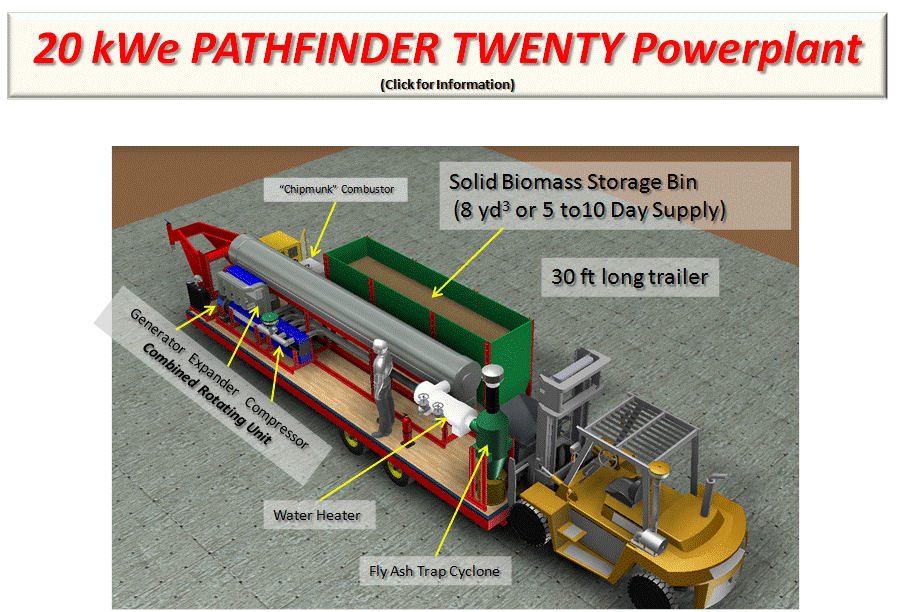 20 kWe PATHFINDER TWENTY Powerplant
(Click for Information)

"Chipmunk" Combustor

Solid Biomass Storage Bin
(8 yd$^3$ or 5 to10 Day Supply)

30 ft long trailer

Generator Expander Compressor
Combined Rotating Unit

Water Heater

Fly Ash Trap Cyclone